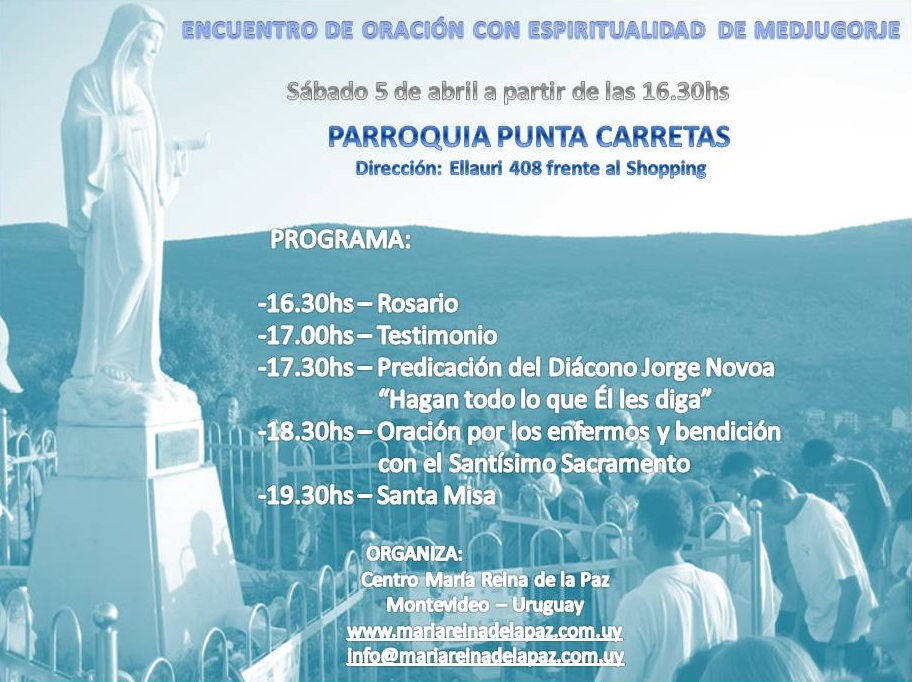 ENCUENTRO DE ORACIÓN CON ESPIRITUALIDAD DE MEDJUGORJE

Sábado 5 de abril a partir de las 16.30hs

PARROQUIA PUNTA CARRETAS
Dirección: Ellauri 408 frente al Shopping

PROGRAMA:

-16.30hs – Rosario
-17.00hs – Testimonio
-17.30hs – Predicación del Diácono Jorge Novoa
"Hagan todo lo que Él les diga"
-18.30hs – Oración por los enfermos y bendición con el Santísimo Sacramento
-19.30hs – Santa Misa

ORGANIZA:
Centro María Reina de la Paz
Montevideo – Uruguay
www.mariareinadelapaz.com.uy
info@mariareinadelapaz.com.uy